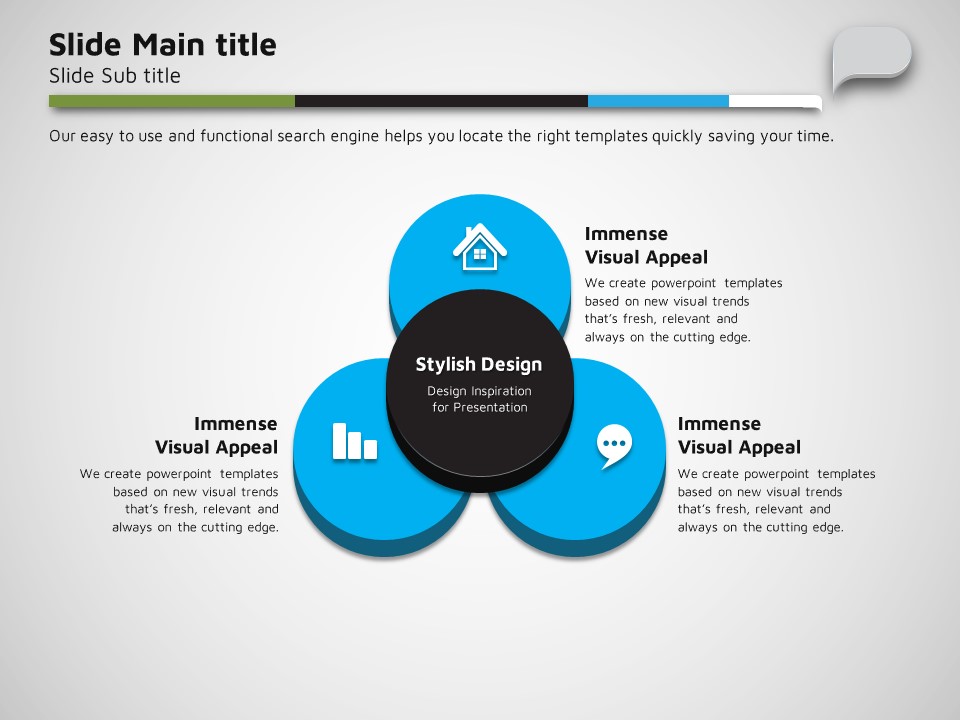 Slide Main title
Slide Sub title

Our easy to use and functional search engine helps you locate the right templates quickly saving your time.

Immense
Visual Appeal
We create powerpoint templates based on new visual trends that's fresh, relevant and always on the cutting edge.

Stylish Design
Design Inspiration for Presentation

Immense
Visual Appeal
We create powerpoint templates based on new visual trends that's fresh, relevant and always on the cutting edge.

Immense
Visual Appeal
We create powerpoint templates based on new visual trends that's fresh, relevant and always on the cutting edge.